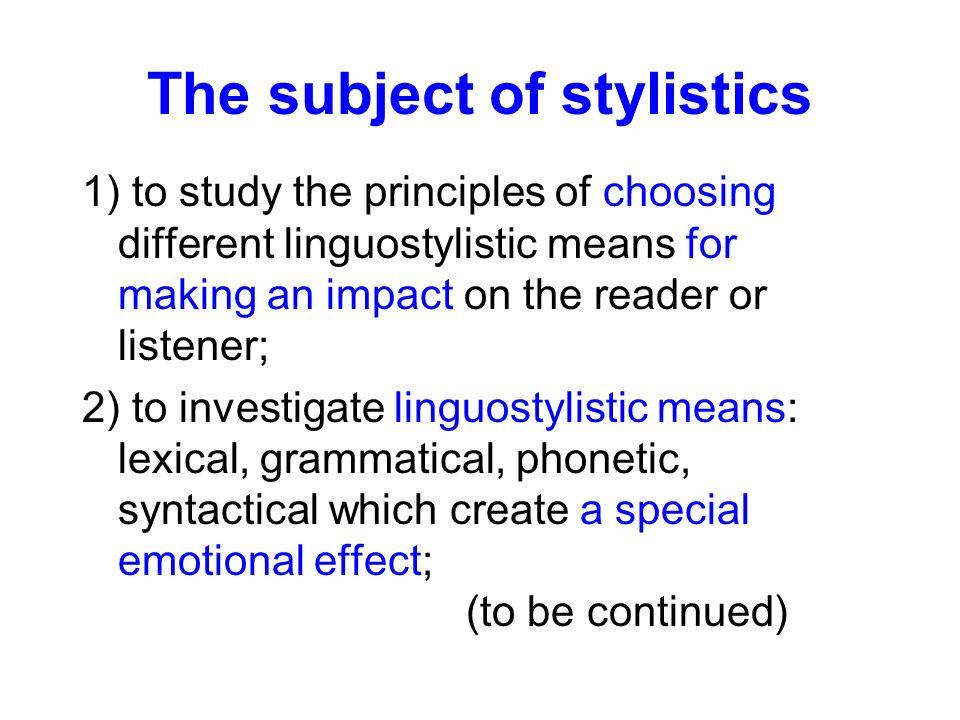 The subject of stylistics

1) to study the principles of choosing different linguostylistic means for making an impact on the reader or listener;

2) to investigate linguostylistic means: lexical, grammatical, phonetic, syntactical which create a special emotional effect;

(to be continued)